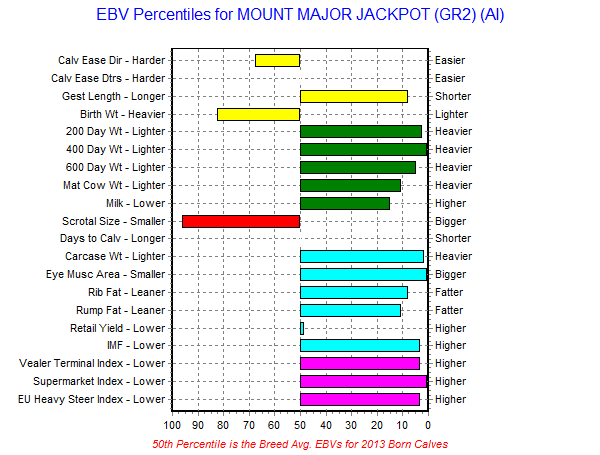 EBV Percentiles for MOUNT MAJOR JACKPOT (GR2) (AI)

Calv Ease Dir - Harder
Calv Ease Dtrs - Harder
Gest Length - Longer
Birth Wt - Heavier
200 Day Wt - Lighter
400 Day Wt - Lighter
600 Day Wt - Lighter
Mat Cow Wt - Lighter
Milk - Lower
Scrotal Size - Smaller
Days to Calv - Longer
Carcase Wt - Lighter
Eye Musc Area - Smaller
Rib Fat - Leaner
Rump Fat - Leaner
Retail Yield - Lower
IMF - Lower
Vealer Terminal Index - Lower
Supermarket Index - Lower
EU Heavy Steer Index - Lower

Easier
Easier
Shorter
Lighter
Heavier
Heavier
Heavier
Heavier
Higher
Bigger
Shorter
Heavier
Bigger
Fatter
Fatter
Higher
Higher
Higher
Higher
Higher

100 90 80 70 60 50 40 30 20 10 0

50th Percentile is the Breed Avg. EBVs for 2013 Born Calves